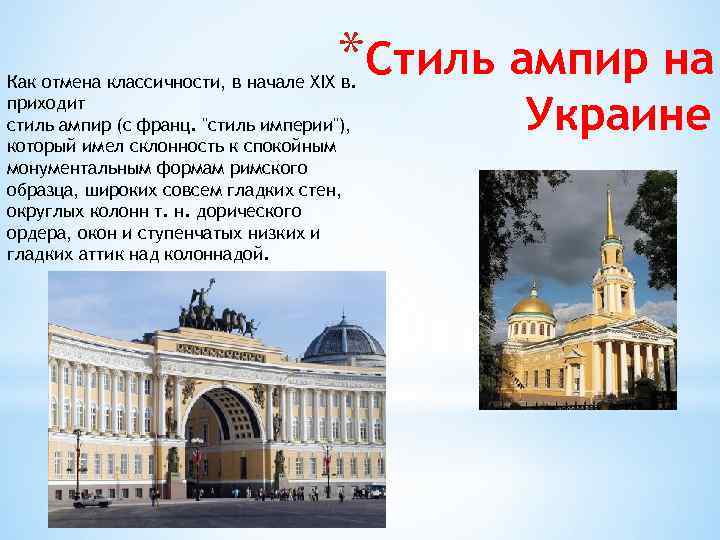 *Стиль ампир на Украине

Как отмена классичности, в начале XIX в. приходит
стиль ампир (с франц. "стиль империи"), который имел склонность к спокойным монументальным формам римского образца, широких совсем гладких стен, округлых колонн т. н. дорического ордера, окон и ступенчатых низких и гладких аттик над колоннадой.